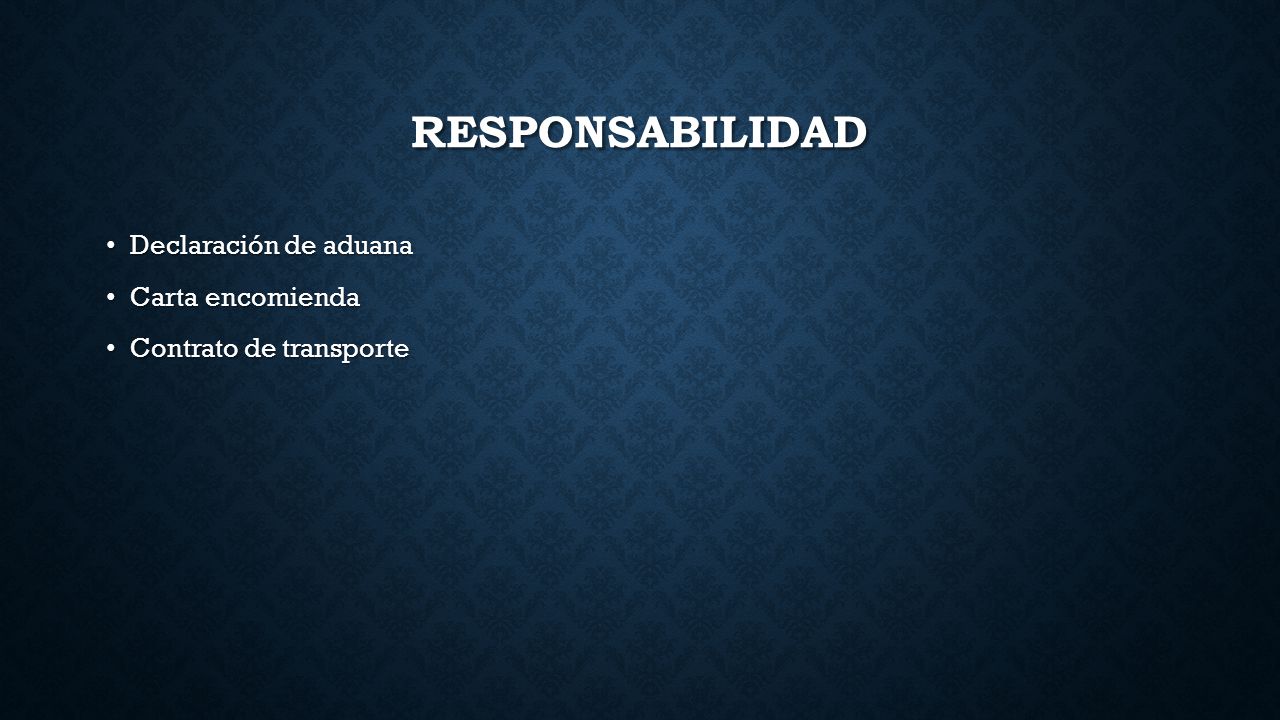 RESPONSABILIDAD

• Declaración de aduana
• Carta encomienda
• Contrato de transporte